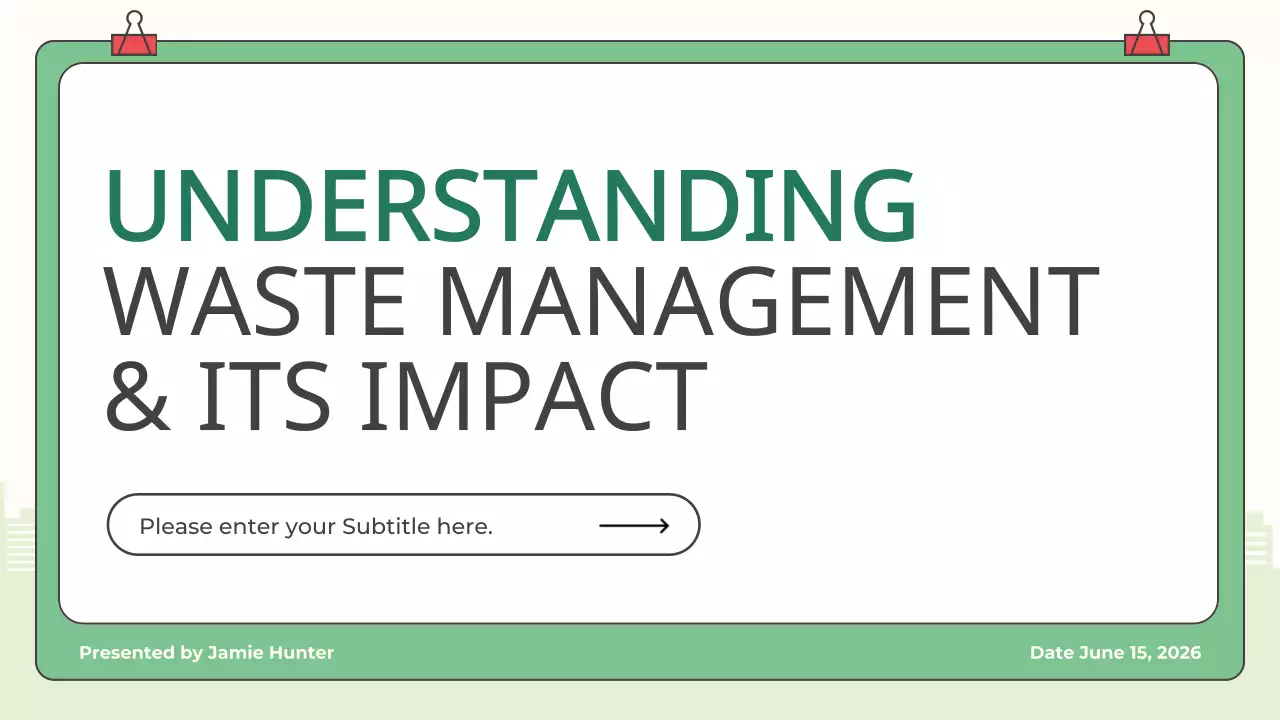 UNDERSTANDING
WASTE MANAGEMENT
& ITS IMPACT

Please enter your Subtitle here.

Presented by Jamie Hunter

Date June 15, 2026